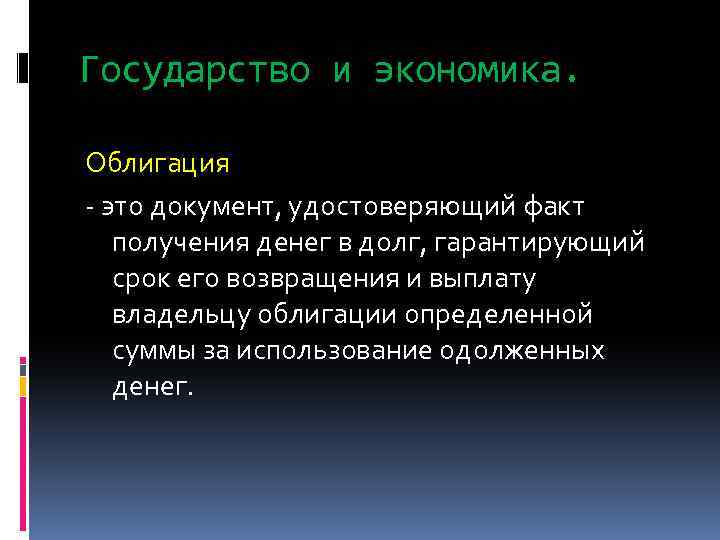 Государство и экономика.

Облигация

- это документ, удостоверяющий факт получения денег в долг, гарантирующий срок его возвращения и выплату владельцу облигации определенной суммы за использование одолженных денег.